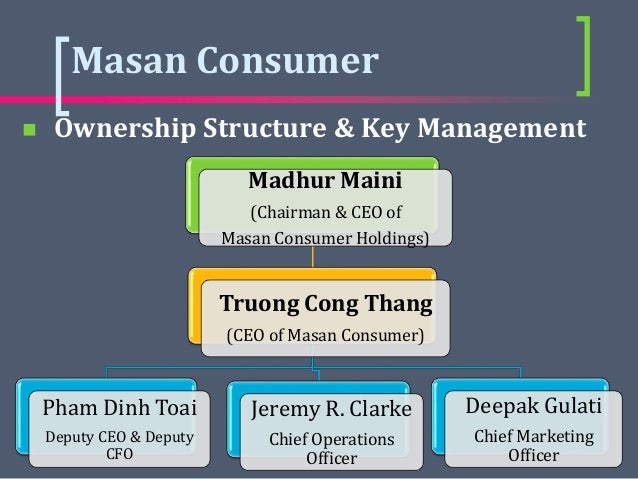 Masan Consumer

Ownership Structure & Key Management

Madhur Maini
(Chairman & CEO of Masan Consumer Holdings)

Truong Cong Thang
(CEO of Masan Consumer)

Pham Dinh Toai
Deputy CEO & Deputy CFO

Jeremy R. Clarke
Chief Operations Officer

Deepak Gulati
Chief Marketing Officer